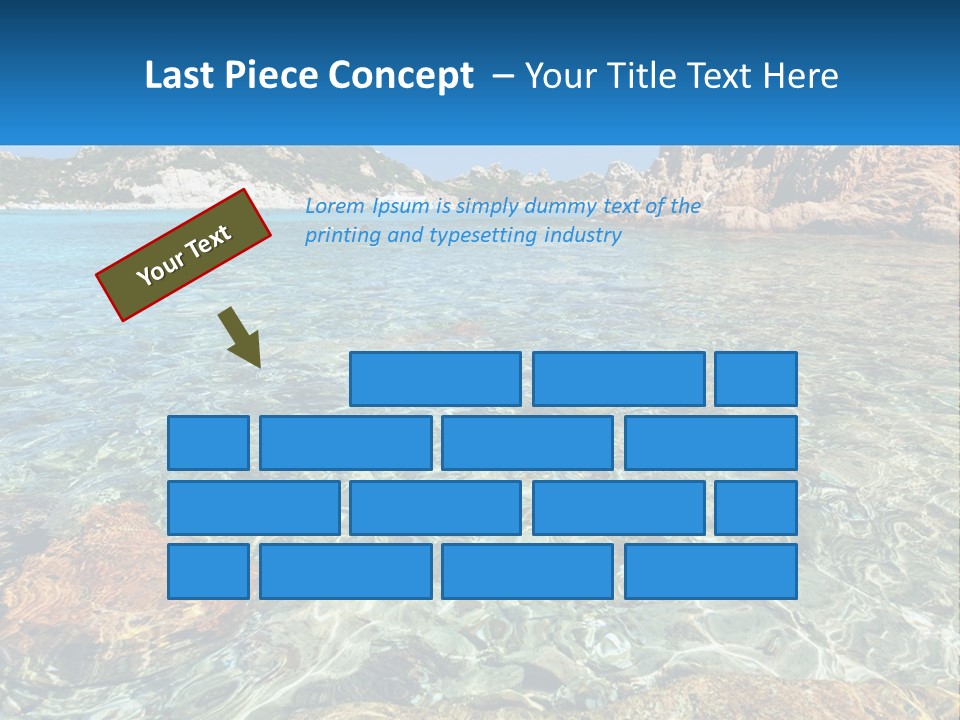 Last Piece Concept – Your Title Text Here

Your Text

Lorem Ipsum is simply dummy text of the printing and typesetting industry